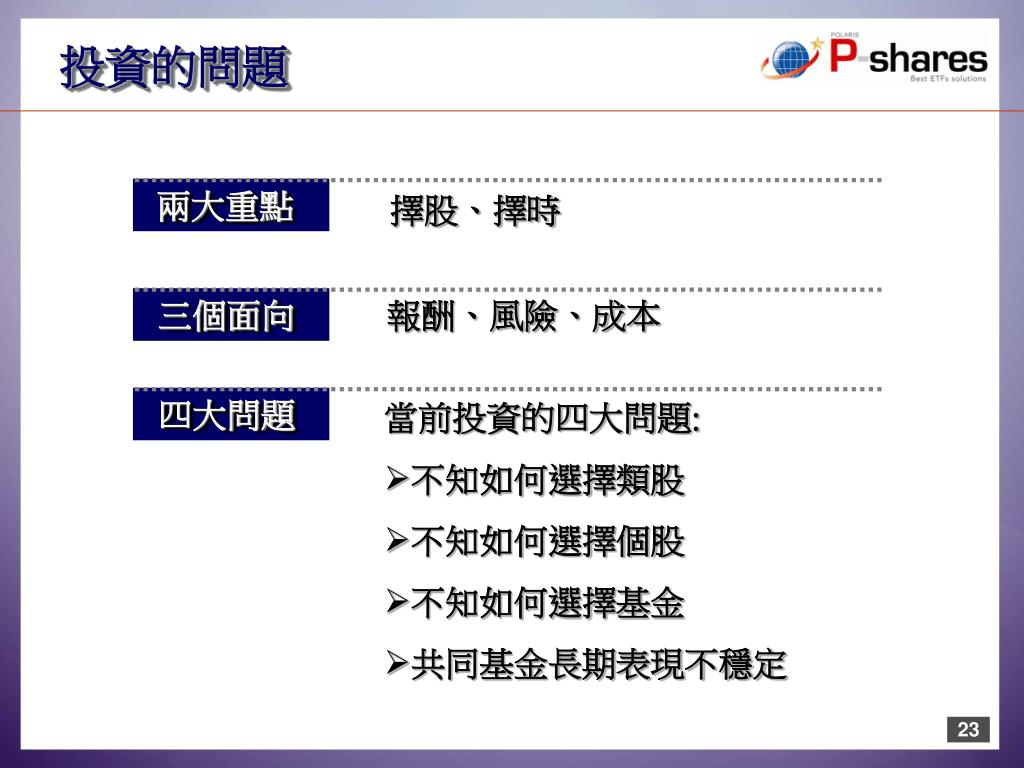 投資的問題

POLARIS P-shares Best ETFs solutions

兩大重點

擇股、擇時

三個面向

報酬、風險、成本

四大問題

當前投資的四大問題:

➢不知如何選擇類股

➢不知如何選擇個股

➢不知如何選擇基金

➢共同基金長期表現不穩定

23